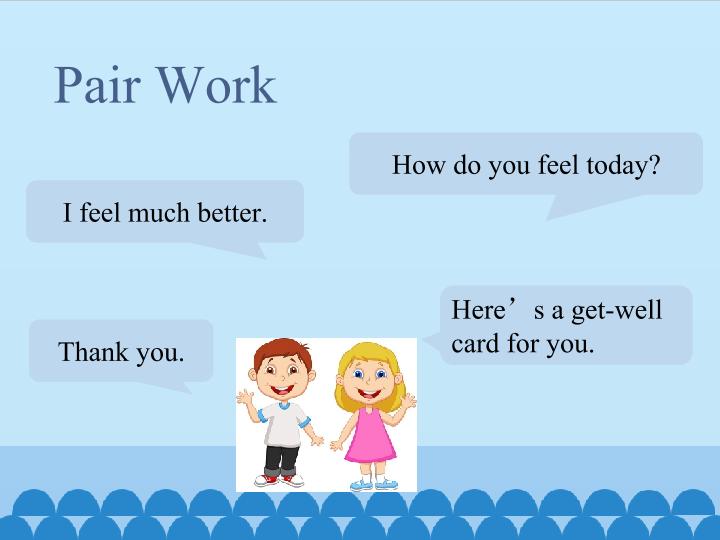 Pair Work

How do you feel today?

I feel much better.

Here’s a get-well card for you.

Thank you.